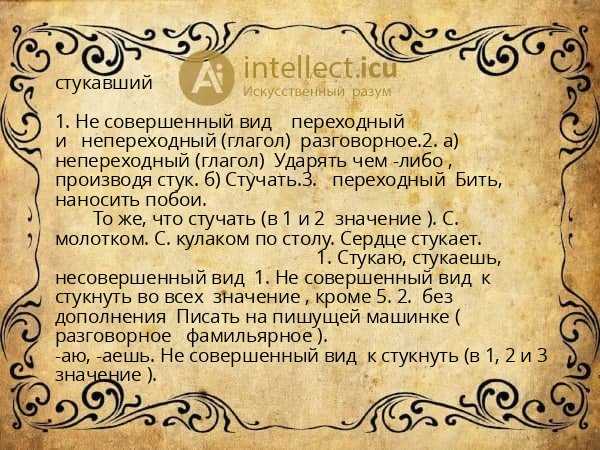 Ai intellect.icu
Искусственный разум

стукавший

1. Не совершенный вид переходный и непереходный (глагол) разговорное.2. а) непереходный (глагол) Ударять чем -либо , производя стук. б) Стучать.3. переходный Бить, наносить побои.
То же, что стучать (в 1 и 2 значение ). С. молотком. С. кулаком по столу. Сердце стукает.
1. Стукаю, стукаешь, несовершенный вид 1. Не совершенный вид к стукнуть во всех значение , кроме 5. 2. без дополнения Писать на пишущей машинке ( разговорное фамильярное ).
-аю, -аешь. Не совершенный вид к стукнуть (в 1, 2 и 3 значение ).